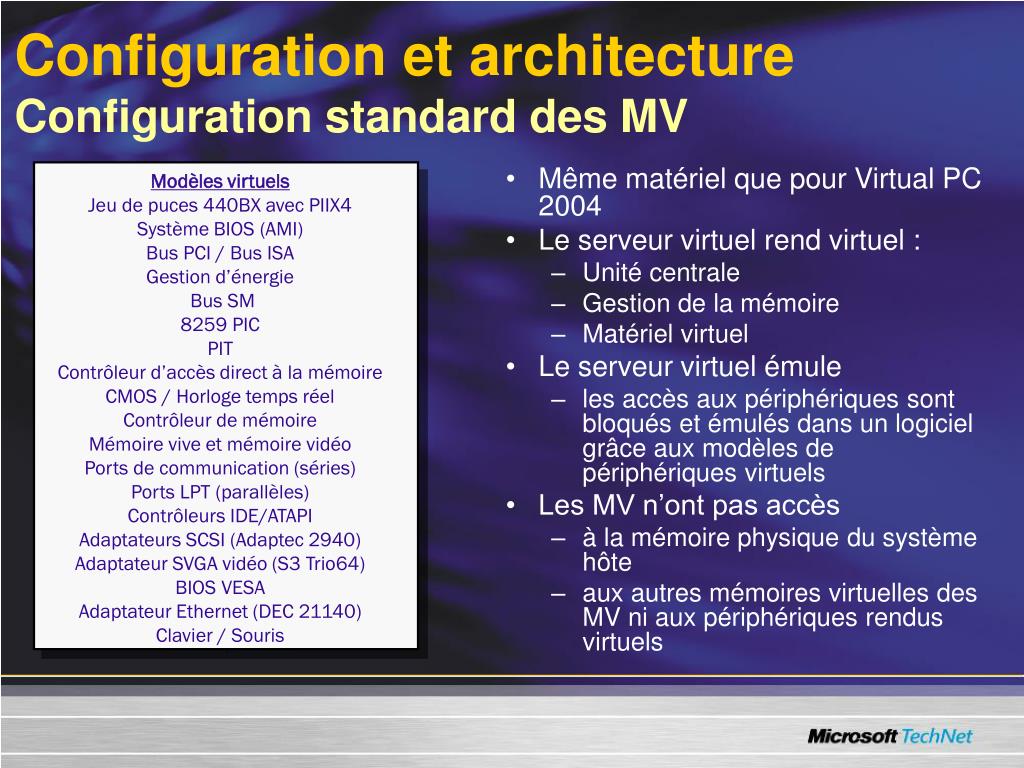 Configuration et architecture
Configuration standard des MV

Modèles virtuels
Jeu de puces 440BX avec PIIX4
Système BIOS (AMI)
Bus PCI / Bus ISA
Gestion d'énergie
Bus SM
8259 PIC
PIT
Contrôleur d'accès direct à la mémoire
CMOS / Horloge temps réel
Contrôleur de mémoire
Mémoire vive et mémoire vidéo
Ports de communication (séries)
Ports LPT (parallèles)
Contrôleurs IDE/ATAPI
Adaptateurs SCSI (Adaptec 2940)
Adaptateur SVGA vidéo (S3 Trio64)
BIOS VESA
Adaptateur Ethernet (DEC 21140)
Clavier / Souris

• Même matériel que pour Virtual PC 2004
• Le serveur virtuel rend virtuel :
– Unité centrale
– Gestion de la mémoire
– Matériel virtuel
• Le serveur virtuel émule
– les accès aux périphériques sont bloqués et émulés dans un logiciel grâce aux modèles de périphériques virtuels
• Les MV n'ont pas accès
– à la mémoire physique du système hôte
– aux autres mémoires virtuelles des MV ni aux périphériques rendus virtuels

Microsoft TechNet